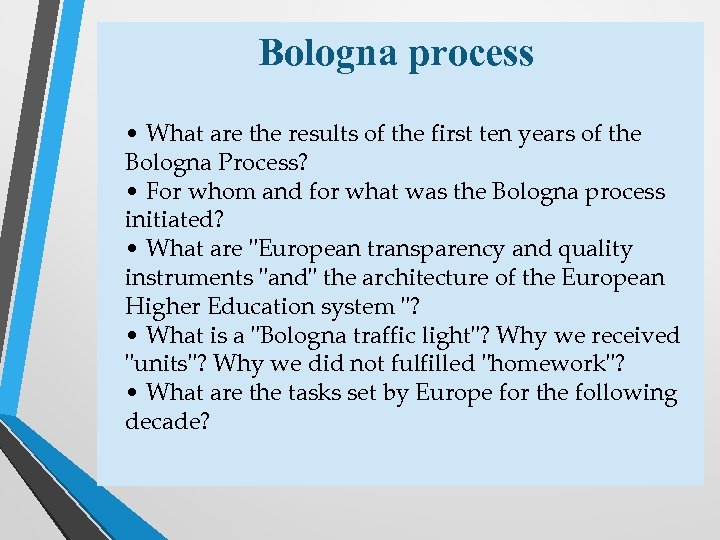 Bologna process

• What are the results of the first ten years of the Bologna Process?
• For whom and for what was the Bologna process initiated?
• What are "European transparency and quality instruments "and" the architecture of the European Higher Education system "?
• What is a "Bologna traffic light"? Why we received "units"? Why we did not fulfilled "homework"?
• What are the tasks set by Europe for the following decade?